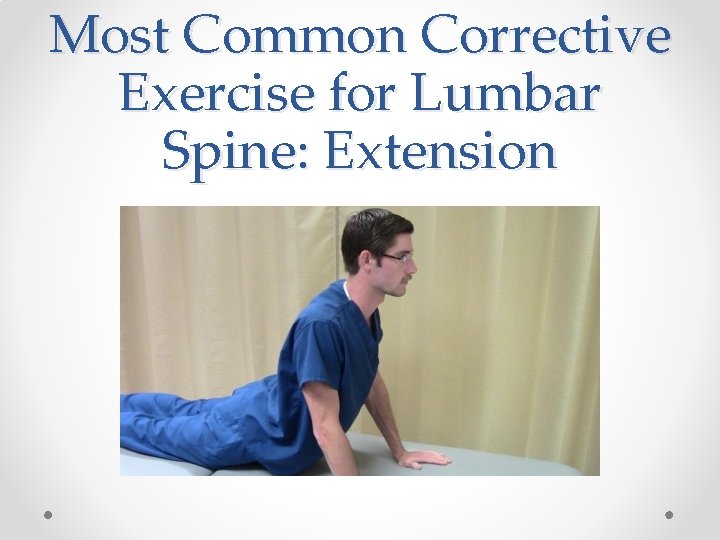 Most Common Corrective Exercise for Lumbar Spine: Extension